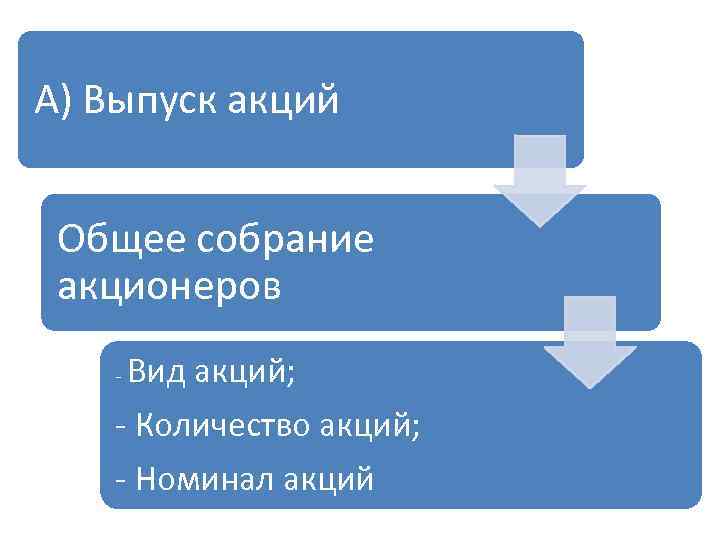 А) Выпуск акций

Общее собрание акционеров

- Вид акций;

- Количество акций;

- Номинал акций